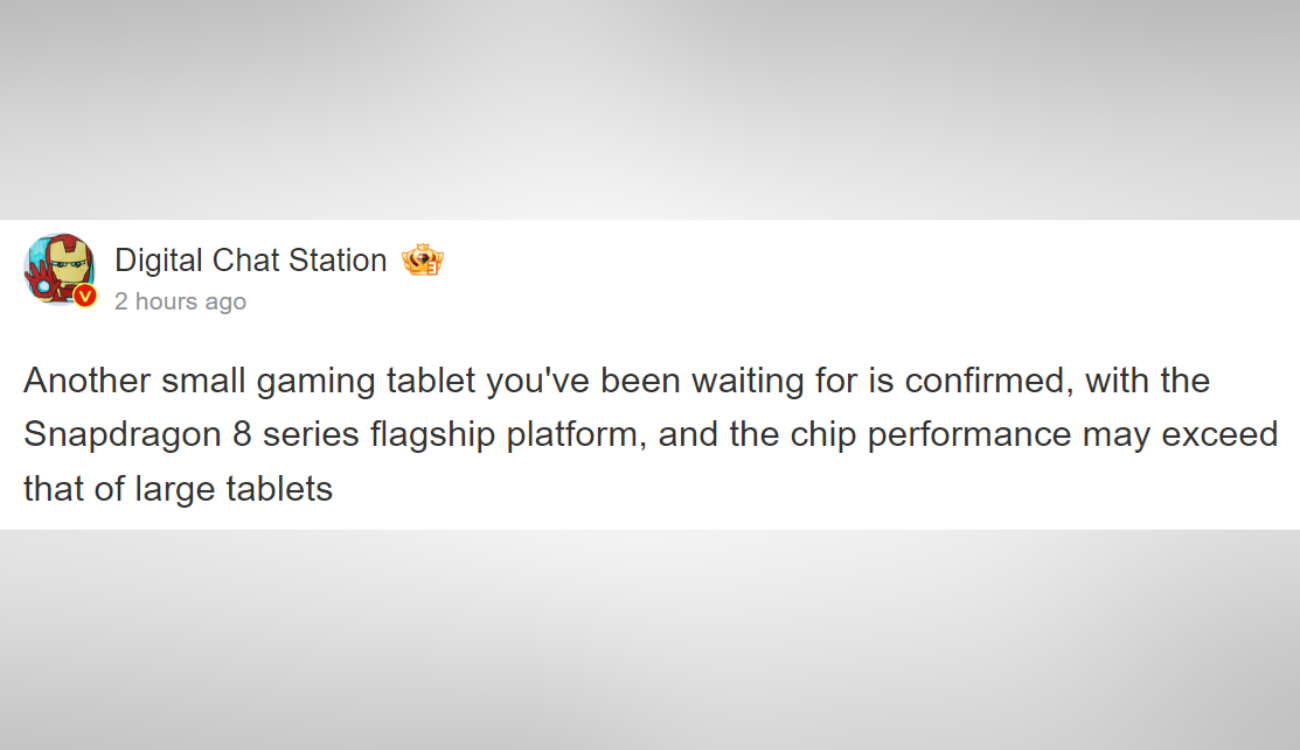 Digital Chat Station
2 hours ago

Another small gaming tablet you've been waiting for is confirmed, with the Snapdragon 8 series flagship platform, and the chip performance may exceed that of large tablets